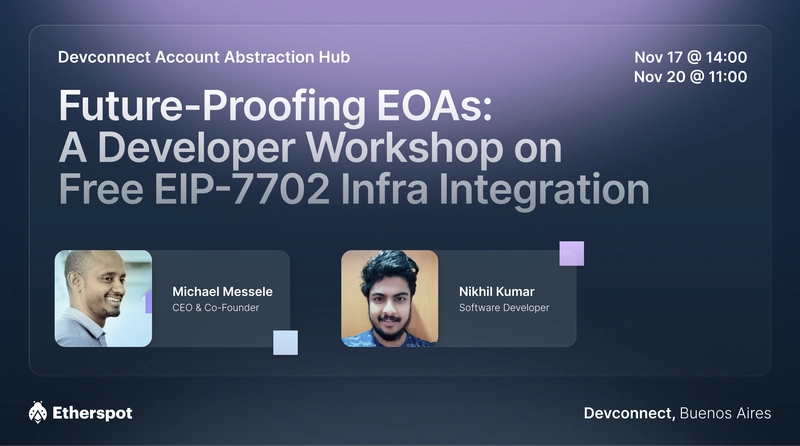 Devconnect Account Abstraction Hub

Nov 17 @ 14:00
Nov 20 @ 11:00

Future-Proofing EOAs:
A Developer Workshop on
Free EIP-7702 Infra Integration

Michael Messele
CEO & Co-Founder

Nikhil Kumar
Software Developer

Etherspot

Devconnect, Buenos Aires